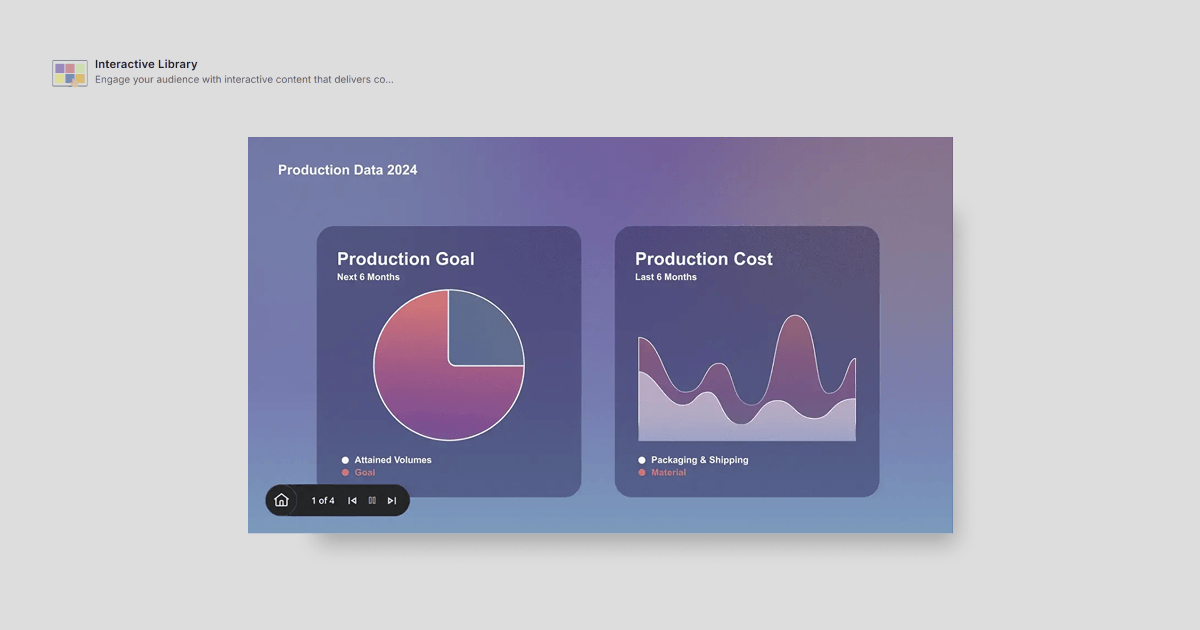 Interactive Library
Engage your audience with interactive content that delivers co...

Production Data 2024

Production Goal
Next 6 Months

• Attained Volumes
• Goal

Production Cost
Last 6 Months

• Packaging & Shipping
• Material

1 of 4